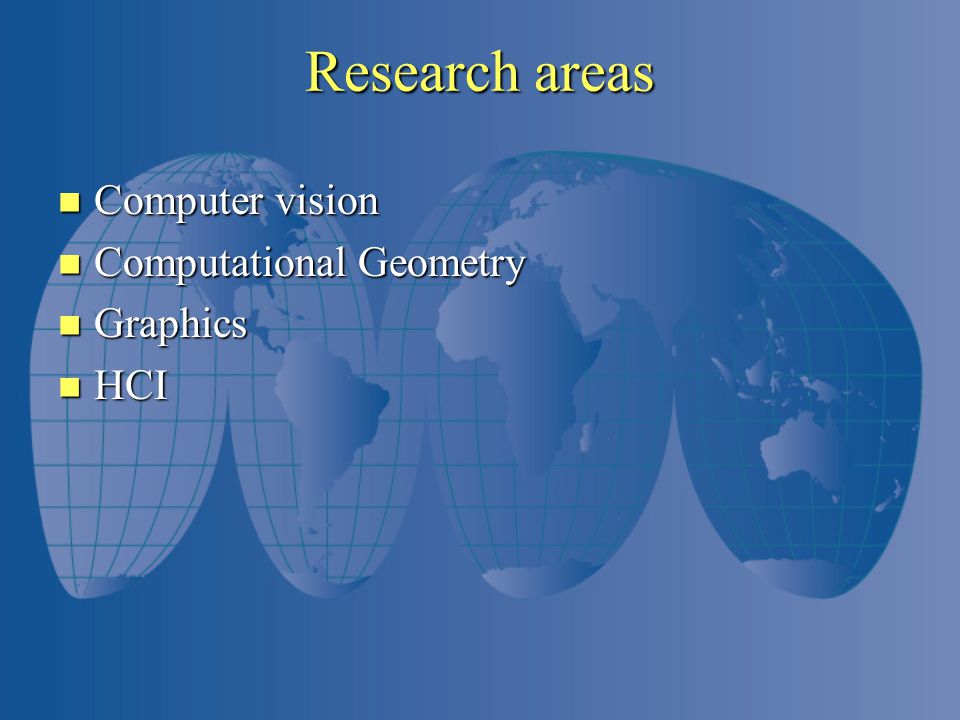 Research areas

- Computer vision
- Computational Geometry
- Graphics
- HCI